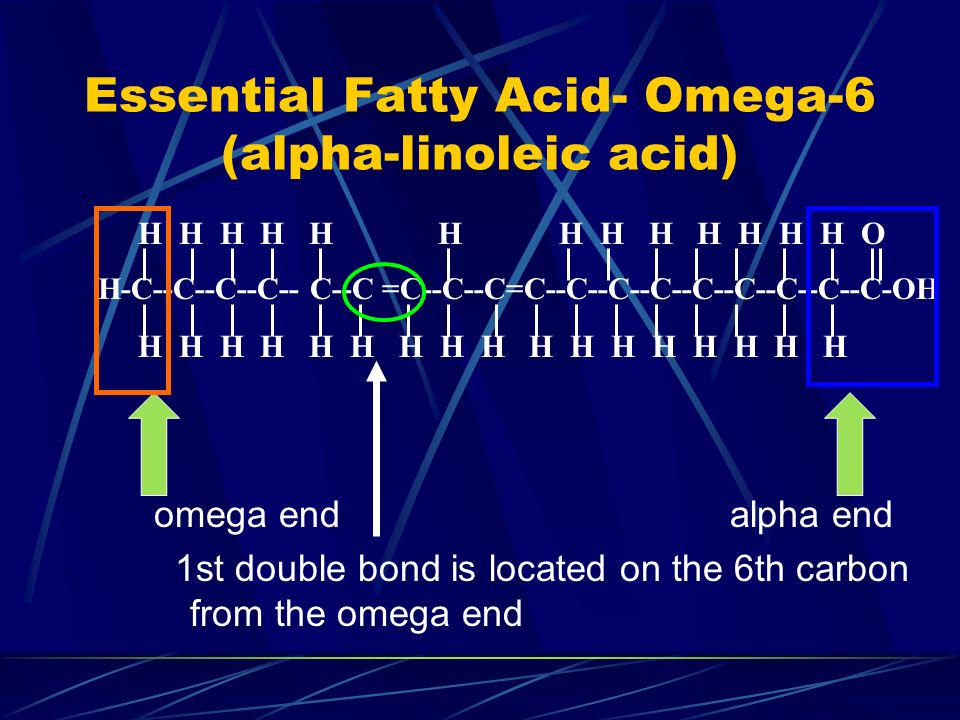 Essential Fatty Acid- Omega-6 (alpha-linoleic acid)

H H H H H H H H H H H H H O

H-C--C--C--C-- C--C =C--C--C=C--C--C--C--C--C--C--C--C-OH

H H H H H H H H H H H H H H H H H

omega end

alpha end

1st double bond is located on the 6th carbon from the omega end